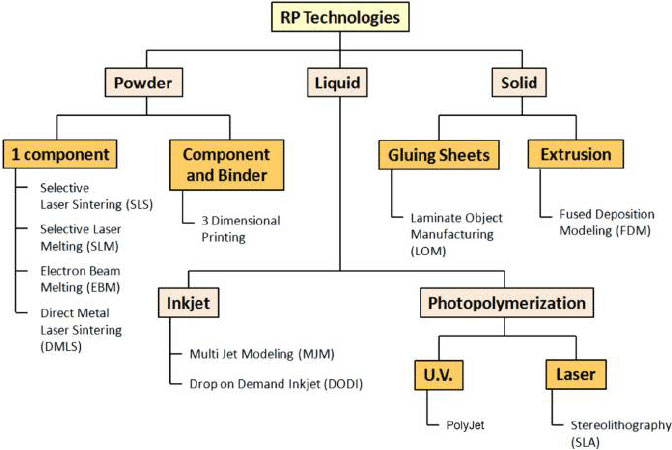 RP Technologies

Powder

Liquid

Solid

1 component

Selective Laser Sintering (SLS)

Selective Laser Melting (SLM)

Electron Beam Melting (EBM)

Direct Metal Laser Sintering (DMLS)

Component and Binder

3 Dimensional Printing

Gluing Sheets

Laminate Object Manufacturing (LOM)

Extrusion

Fused Deposition Modeling (FDM)

Inkjet

Multi Jet Modeling (MJM)

Drop on Demand Inkjet (DODI)

Photopolymerization

U.V.

PolyJet

Laser

Stereolithography (SLA)